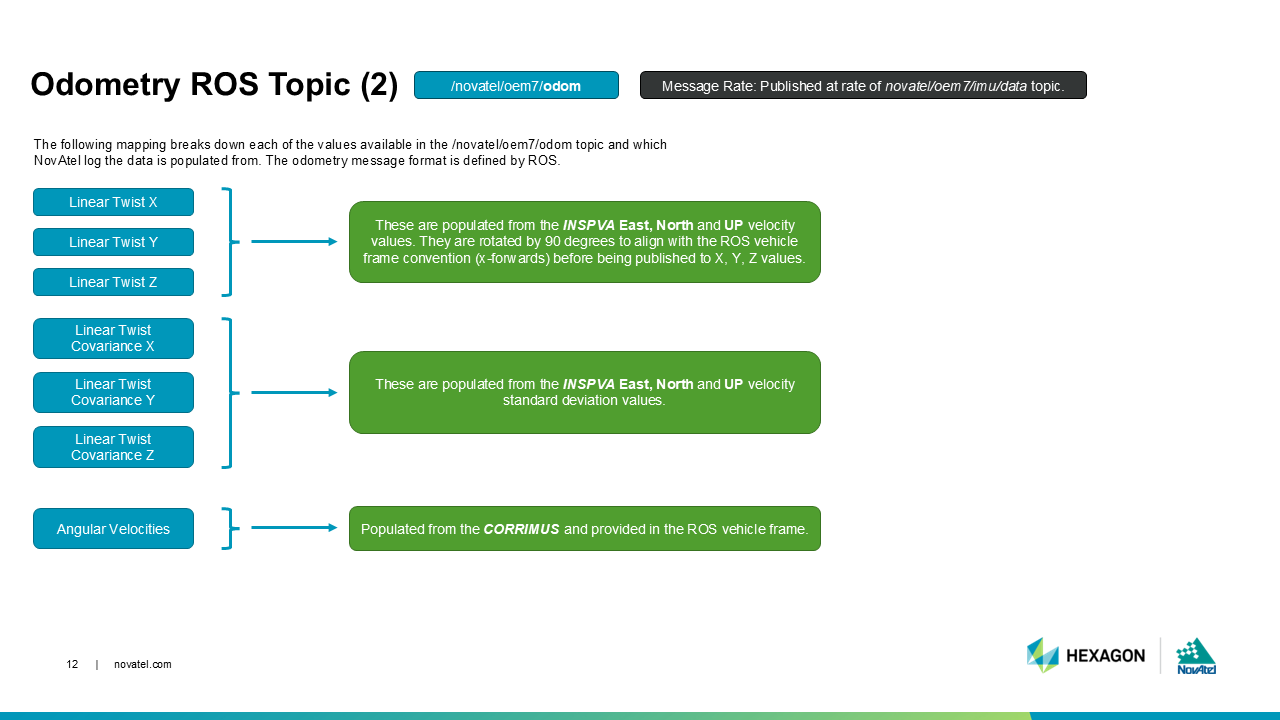 Odometry ROS Topic (2)

/novatel/oem7/odom

Message Rate: Published at rate of novatel/oem7/imu/data topic.

The following mapping breaks down each of the values available in the /novatel/oem7/odom topic and which NovAtel log the data is populated from. The odometry message format is defined by ROS.

Linear Twist X

Linear Twist Y

Linear Twist Z

These are populated from the INSPVA East, North and UP velocity values. They are rotated by 90 degrees to align with the ROS vehicle frame convention (x-forwards) before being published to X, Y, Z values.

Linear Twist Covariance X

Linear Twist Covariance Y

Linear Twist Covariance Z

These are populated from the INSPVA East, North and UP velocity standard deviation values.

Angular Velocities

Populated from the CORRIMUS and provided in the ROS vehicle frame.

12 | novatel.com

HEXAGON

NovAtel